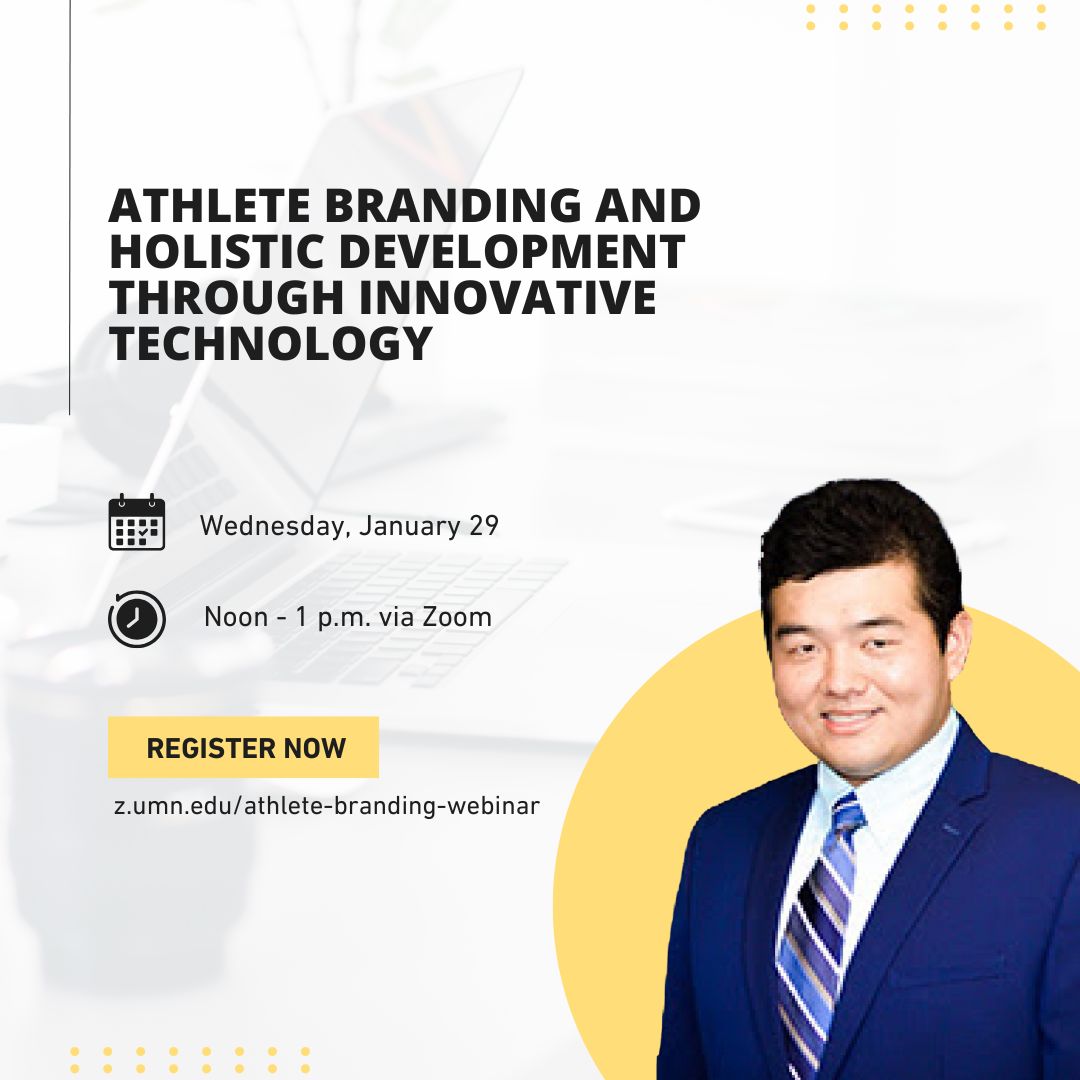 ATHLETE BRANDING AND HOLISTIC DEVELOPMENT THROUGH INNOVATIVE TECHNOLOGY

Wednesday, January 29

Noon - 1 p.m. via Zoom

REGISTER NOW

z.umn.edu/athlete-branding-webinar